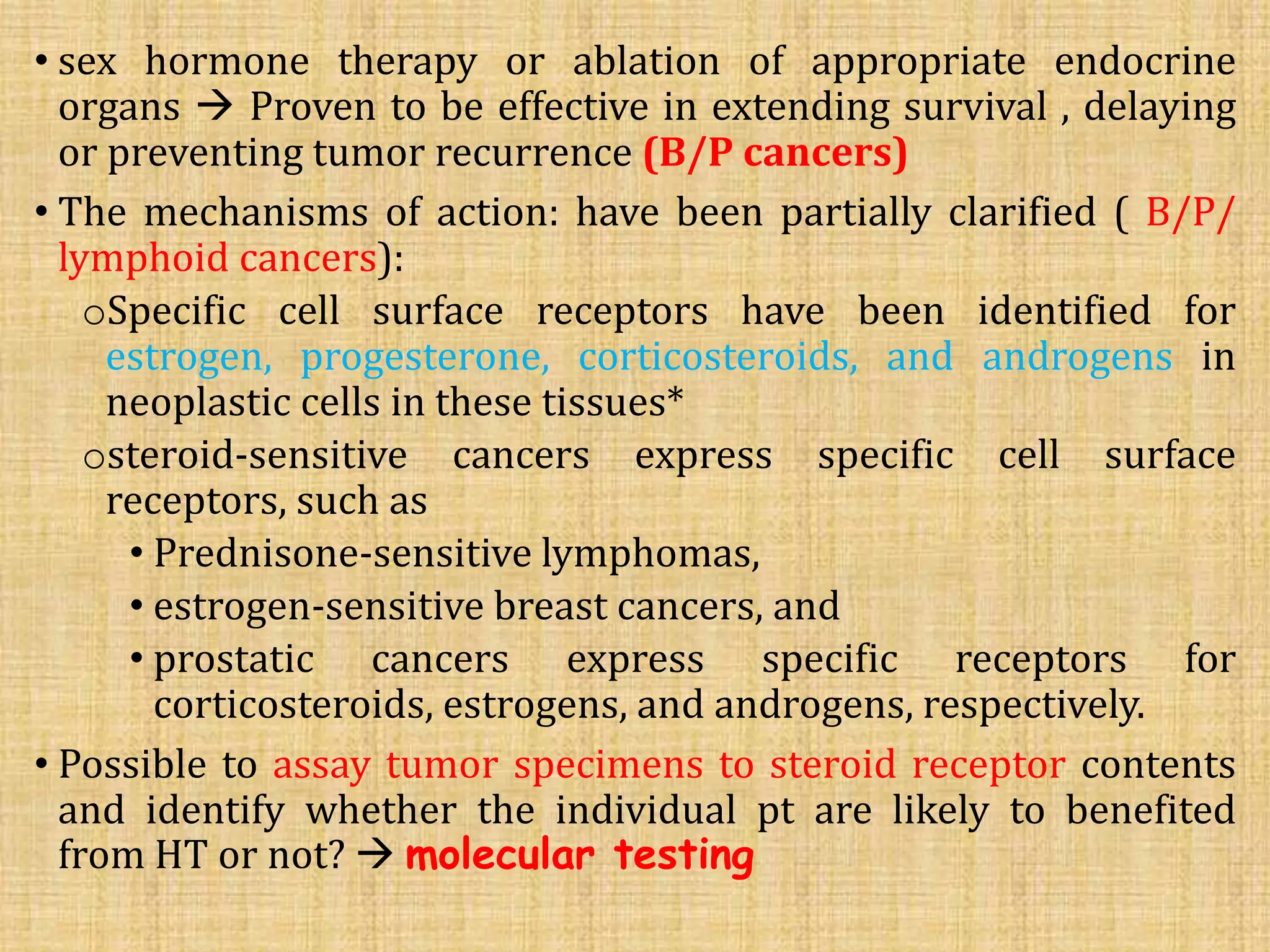 • sex hormone therapy or ablation of appropriate endocrine organs → Proven to be effective in extending survival , delaying or preventing tumor recurrence (B/P cancers)

• The mechanisms of action: have been partially clarified ( B/P/ lymphoid cancers):

o Specific cell surface receptors have been identified for estrogen, progesterone, corticosteroids, and androgens in neoplastic cells in these tissues*

o steroid-sensitive cancers express specific cell surface receptors, such as

• Prednisone-sensitive lymphomas,

• estrogen-sensitive breast cancers, and

• prostatic cancers express specific receptors for corticosteroids, estrogens, and androgens, respectively.

• Possible to assay tumor specimens to steroid receptor contents and identify whether the individual pt are likely to benefited from HT or not? → molecular testing